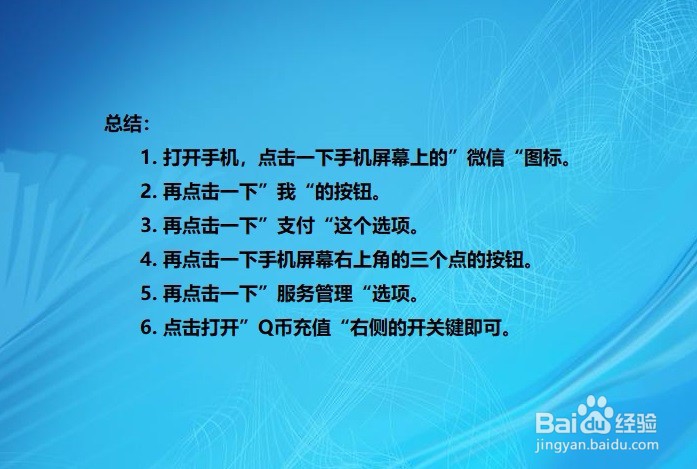 总结：

1. 打开手机，点击一下手机屏幕上的”微信“图标。

2. 再点击一下”我“的按钮。

3. 再点击一下”支付“这个选项。

4. 再点击一下手机屏幕右上角的三个点的按钮。

5. 再点击一下”服务管理“选项。

6. 点击打开”Q币充值“右侧的开关键即可。

Baidu经验
jingyan.baidu.com